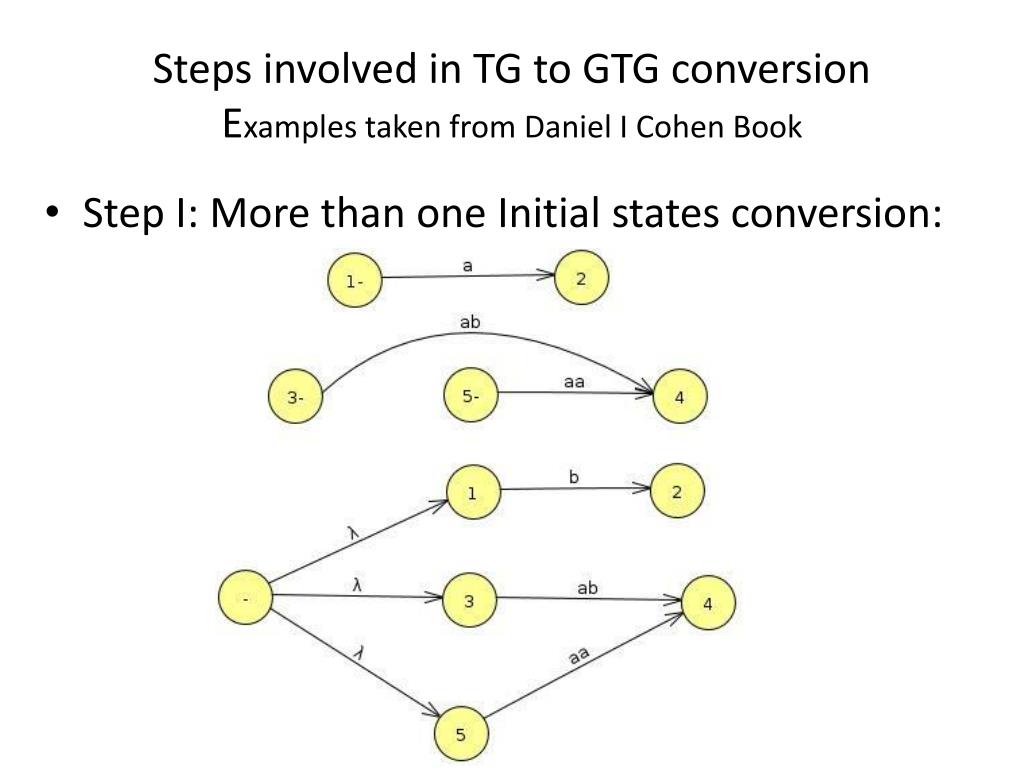 Steps involved in TG to GTG conversion
Examples taken from Daniel I Cohen Book

• Step I: More than one Initial states conversion:

1-
a
2
ab
3-
5-
aa
4

1
b
2
λ
-
λ
3
ab
4
λ
aa
5